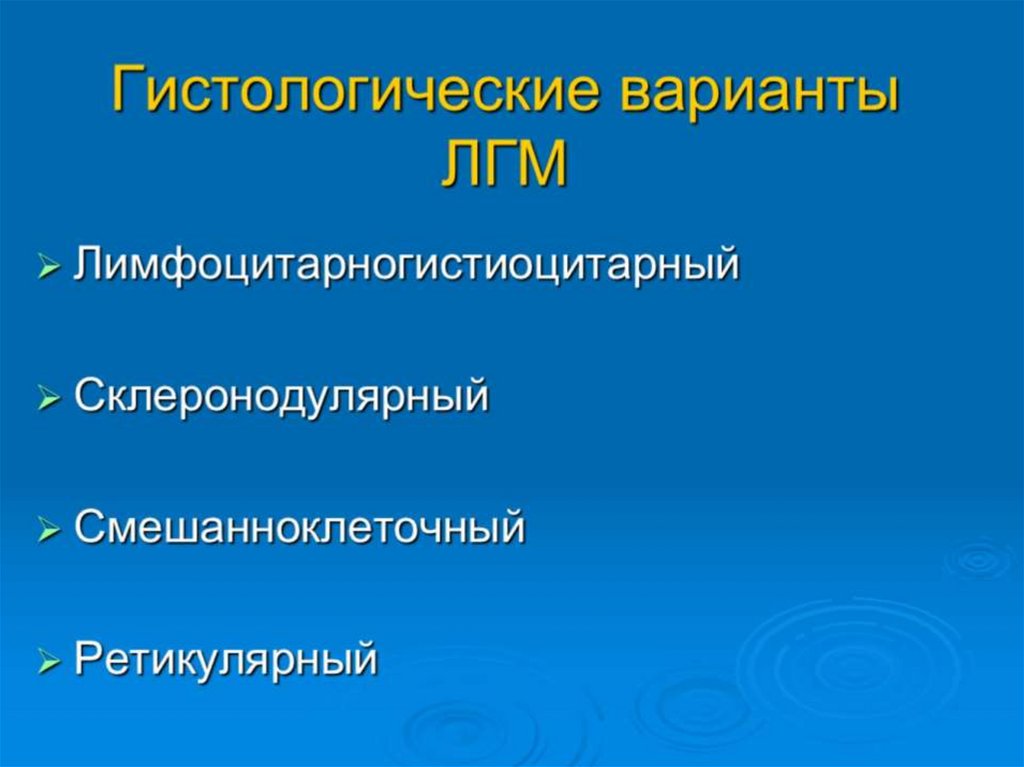 Гистологические варианты ЛГМ

➢ Лимфоцитарногистиоцитарный

➢ Склеронодулярный

➢ Смешанноклеточный

➢ Ретикулярный